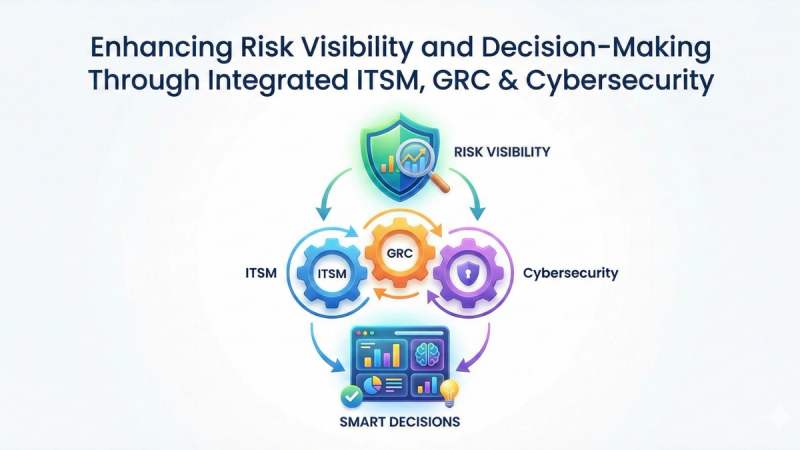 Enhancing Risk Visibility and Decision-Making Through Integrated ITSM, GRC & Cybersecurity

RISK VISIBILITY

ITSM

ITSM

GRC

Cybersecurity

SMART DECISIONS